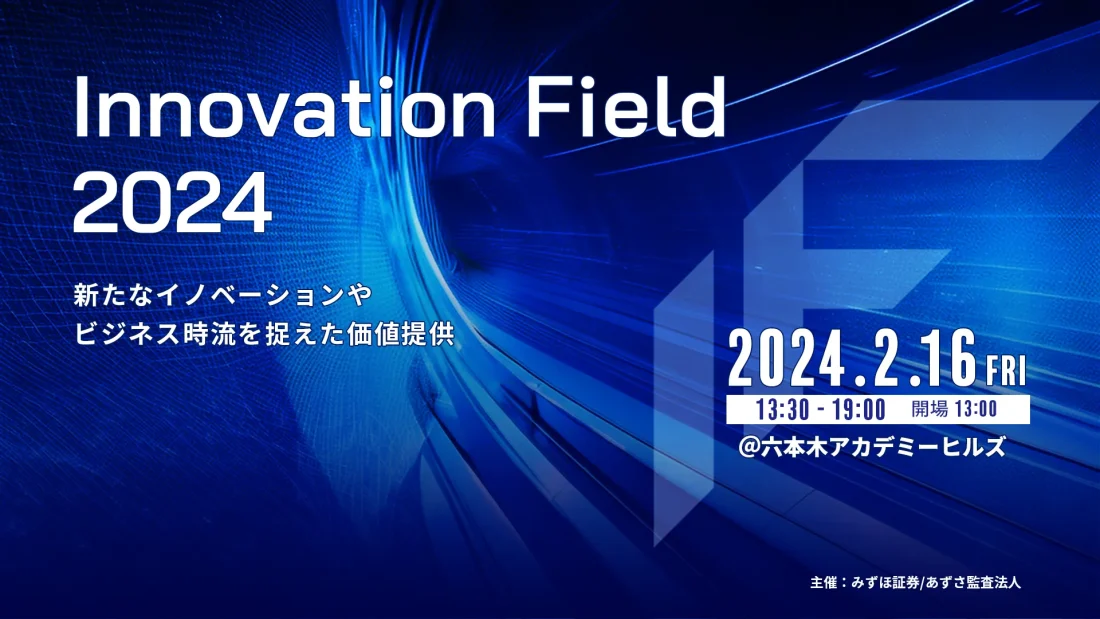 Innovation Field 2024

新たなイノベーションや
ビジネス時流を捉えた価値提供

2024.2.16 FRI
13:30 - 19:00 開場 13:00
@六本木アカデミーヒルズ

主催：みずほ証券/あずさ監査法人